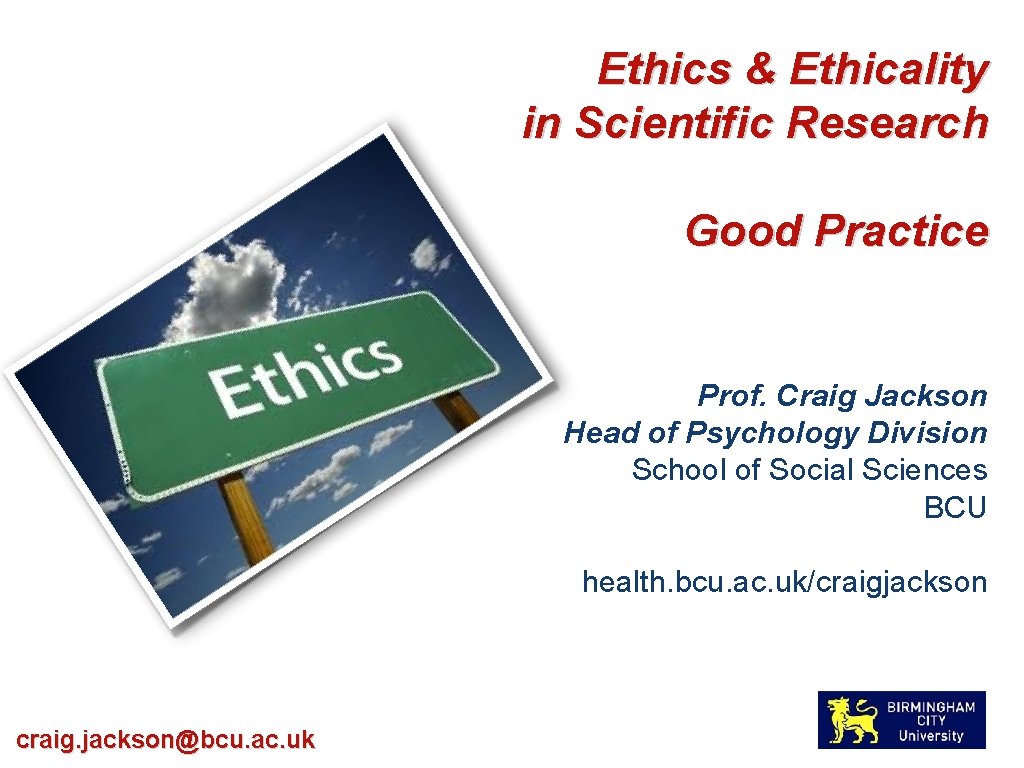 Ethics & Ethicality in Scientific Research

Good Practice

Ethics

Prof. Craig Jackson
Head of Psychology Division
School of Social Sciences
BCU

health. bcu. ac. uk/craigjackson

craig. jackson@bcu. ac. uk

BIRMINGHAM CITY University